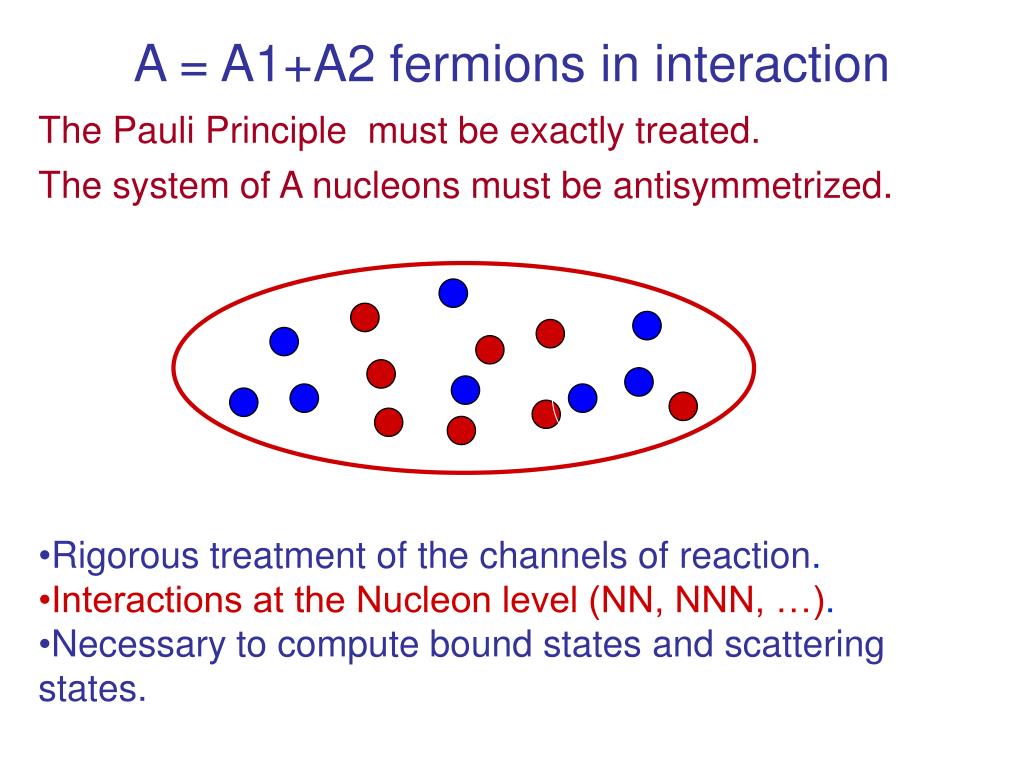 A = A1+A2 fermions in interaction

The Pauli Principle must be exactly treated.

The system of A nucleons must be antisymmetrized.

•Rigorous treatment of the channels of reaction.
•Interactions at the Nucleon level (NN, NNN, …).
•Necessary to compute bound states and scattering states.